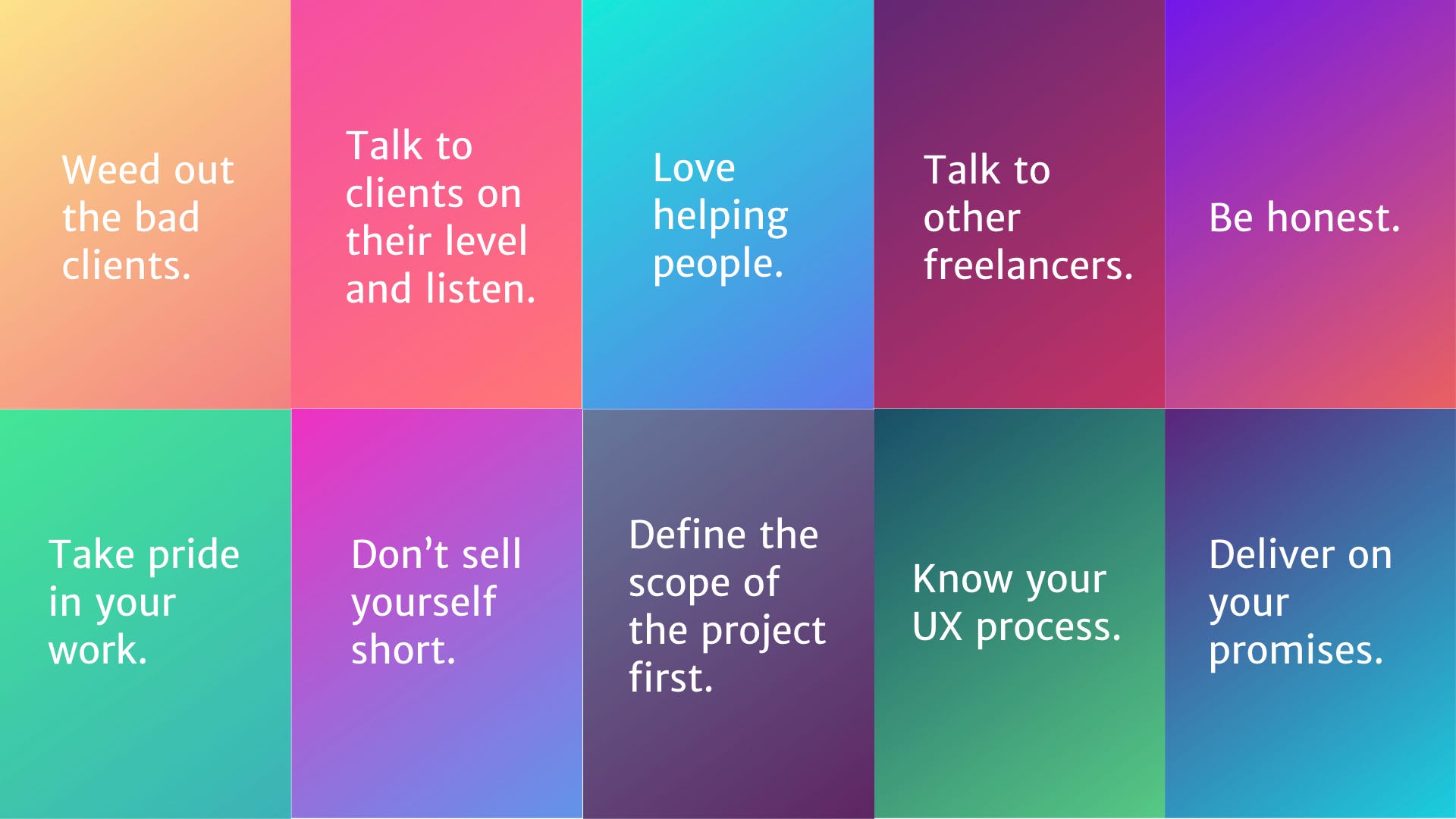 Weed out the bad clients.

Talk to clients on their level and listen.

Love helping people.

Talk to other freelancers.

Be honest.

Take pride in your work.

Don’t sell yourself short.

Define the scope of the project first.

Know your UX process.

Deliver on your promises.